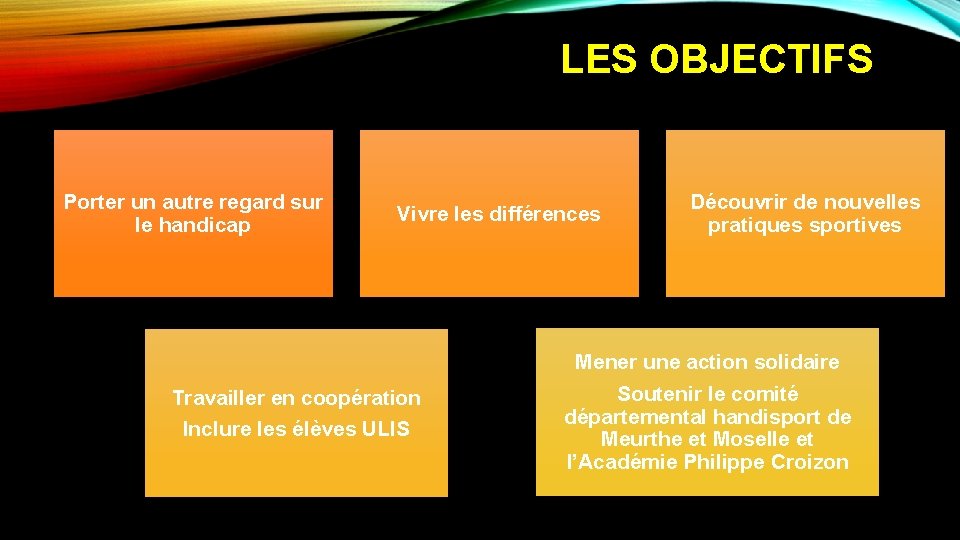 LES OBJECTIFS

Porter un autre regard sur le handicap

Vivre les différences

Découvrir de nouvelles pratiques sportives

Travailler en coopération

Inclure les élèves ULIS

Mener une action solidaire

Soutenir le comité départemental handisport de Meurthe et Moselle et l'Académie Philippe Croizon